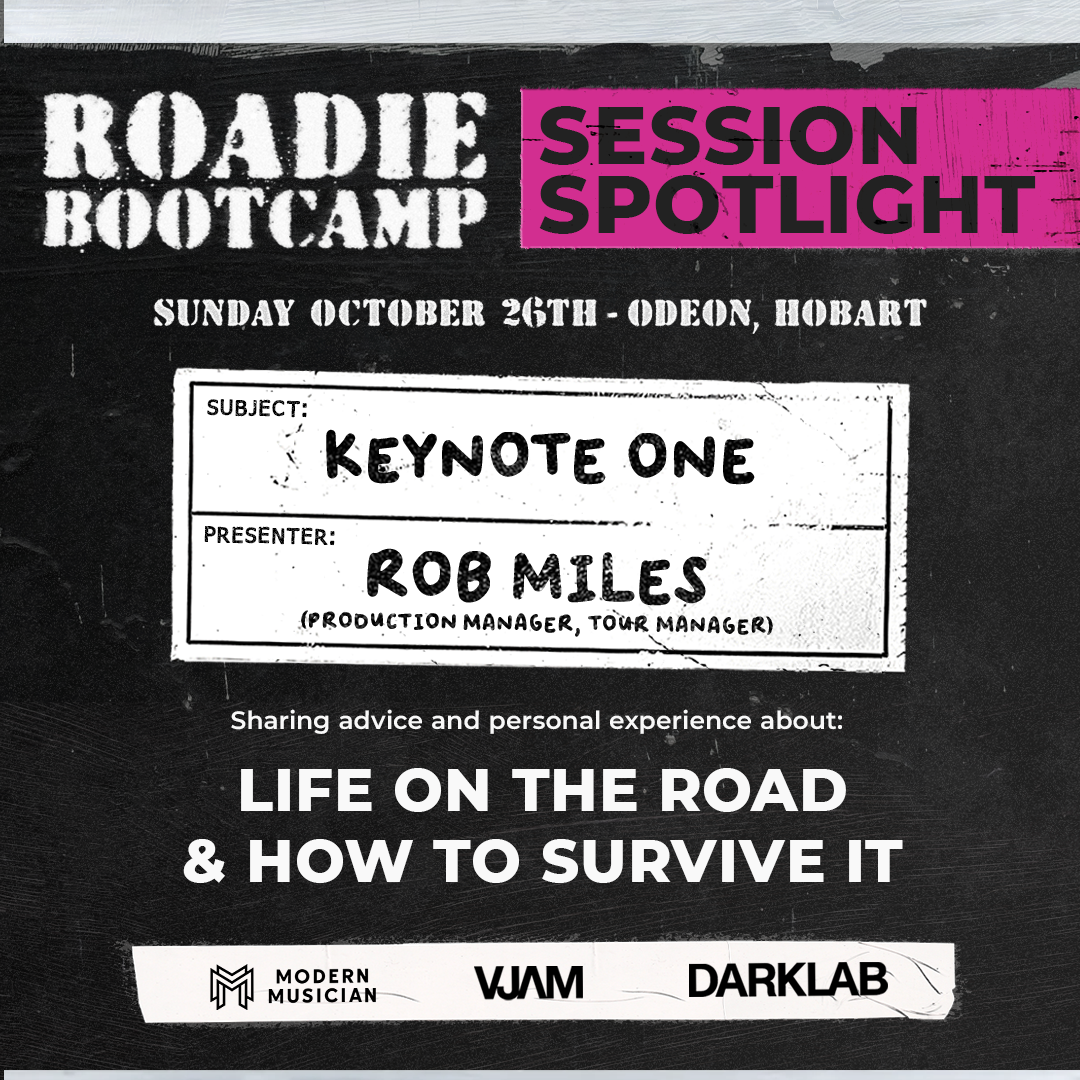 ROADIE BOOTCAMP

SESSION SPOTLIGHT

SUNDAY OCTOBER 26TH - ODEON, HOBART

SUBJECT:
KEYNOTE ONE

PRESENTER:
ROB MILES
(PRODUCTION MANAGER, TOUR MANAGER)

Sharing advice and personal experience about:

LIFE ON THE ROAD & HOW TO SURVIVE IT

MODERN MUSICIAN
VJAM
DARKLAB